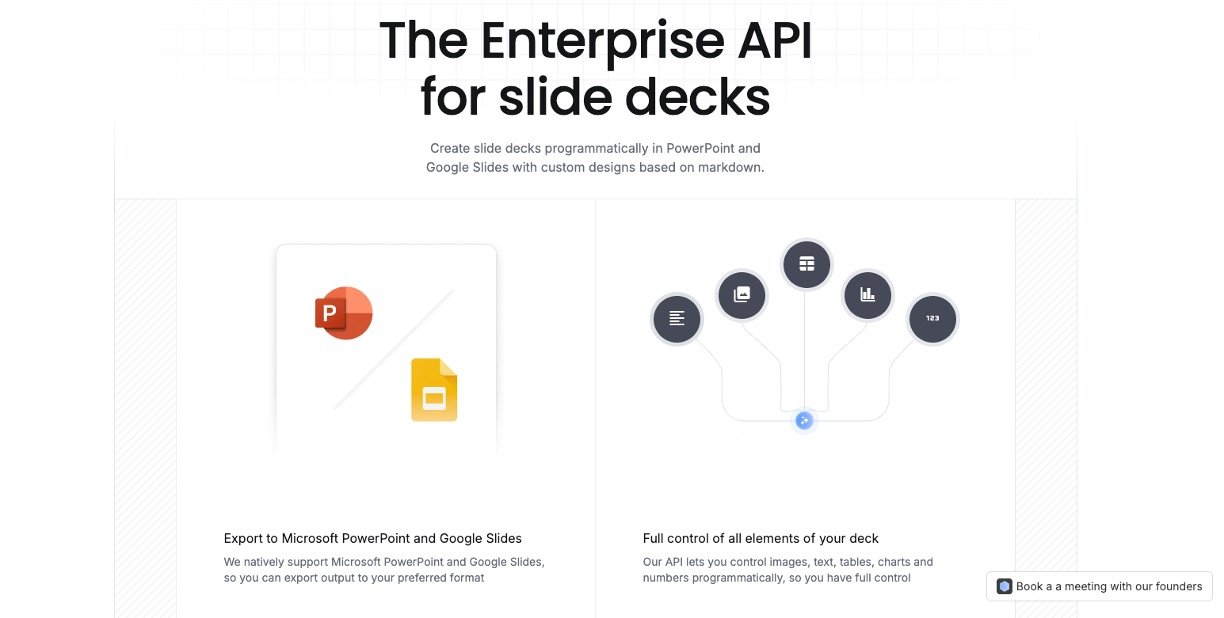 The Enterprise API for slide decks

Create slide decks programmatically in PowerPoint and Google Slides with custom designs based on markdown.

P

123

Export to Microsoft PowerPoint and Google Slides

We natively support Microsoft PowerPoint and Google Slides, so you can export output to your preferred format

Full control of all elements of your deck

Our API lets you control images, text, tables, charts and numbers programmatically, so you have full control

Book a a meeting with our founders